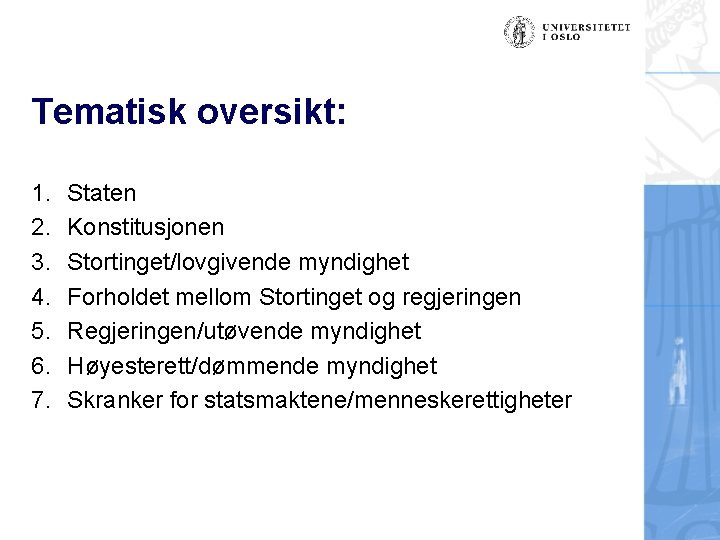 UNIVERSITETET I OSLO

Tematisk oversikt:

1. Staten
2. Konstitusjonen
3. Stortinget/lovgivende myndighet
4. Forholdet mellom Stortinget og regjeringen
5. Regjeringen/utøvende myndighet
6. Høyesterett/dømmende myndighet
7. Skranker for statsmaktene/menneskerettigheter